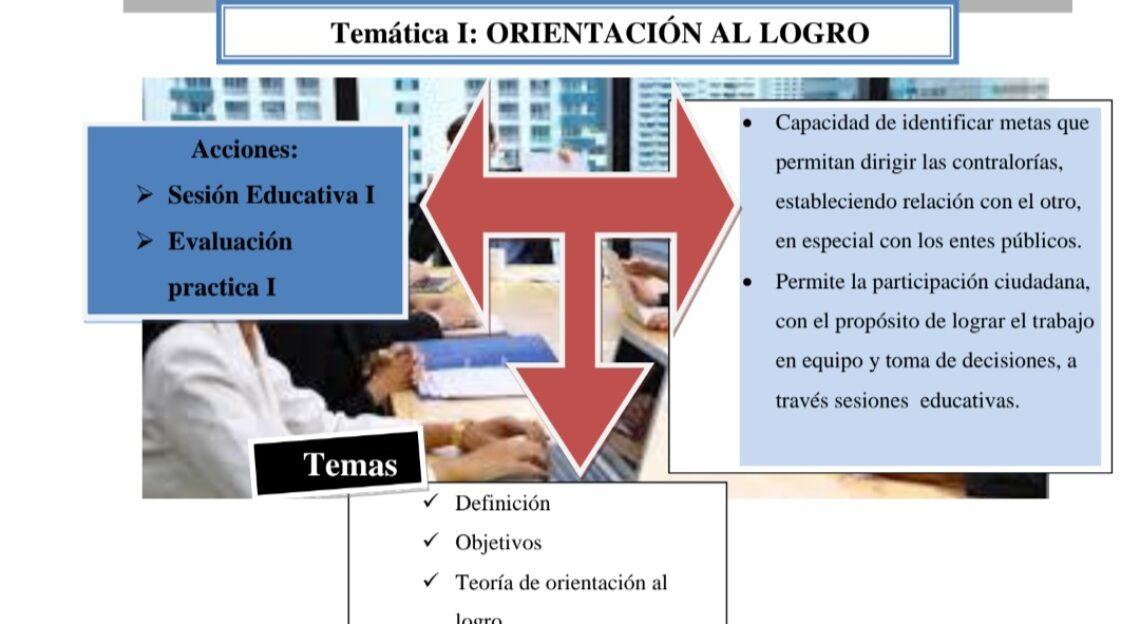 Temática I: ORIENTACIÓN AL LOGRO

Acciones:
➢ Sesión Educativa I
➢ Evaluación practica I

• Capacidad de identificar metas que permitan dirigir las contralorías, estableciendo relación con el otro, en especial con los entes públicos.
• Permite la participación ciudadana, con el propósito de lograr el trabajo en equipo y toma de decisiones, a través sesiones educativas.

Temas

✓ Definición
✓ Objetivos
✓ Teoría de orientación al logro